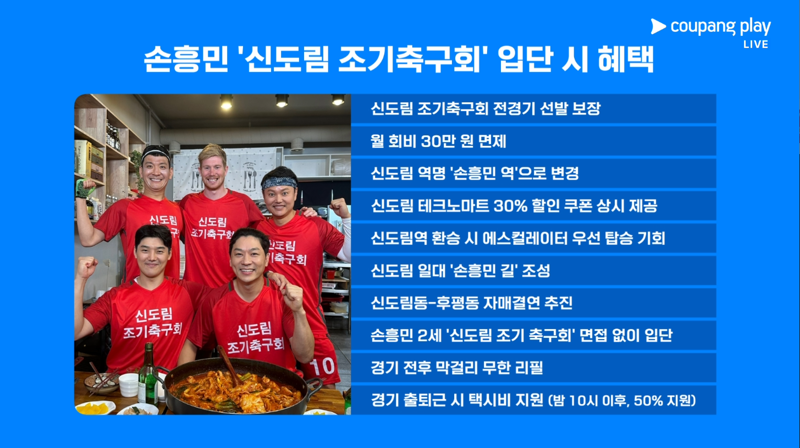 coupang play
LIVE

손흥민 '신도림 조기축구회' 입단 시 혜택

신도림
조기축구회

신도림
조기축구회

신도림
조기축구회

신도림
조기축구회

10

신도림 조기축구회 전경기 선발 보장

월 회비 30만 원 면제

신도림 역명 '손흥민 역'으로 변경

신도림 테크노마트 30% 할인 쿠폰 상시 제공

신도림역 환승 시 에스컬레이터 우선 탑승 기회

신도림 일대 '손흥민 길' 조성

신도림동-후평동 자매결연 추진

손흥민 2세 '신도림 조기 축구회' 면접 없이 입단

경기 전후 막걸리 무한 리필

경기 출퇴근 시 택시비 지원 (밤 10시 이후, 50% 지원)